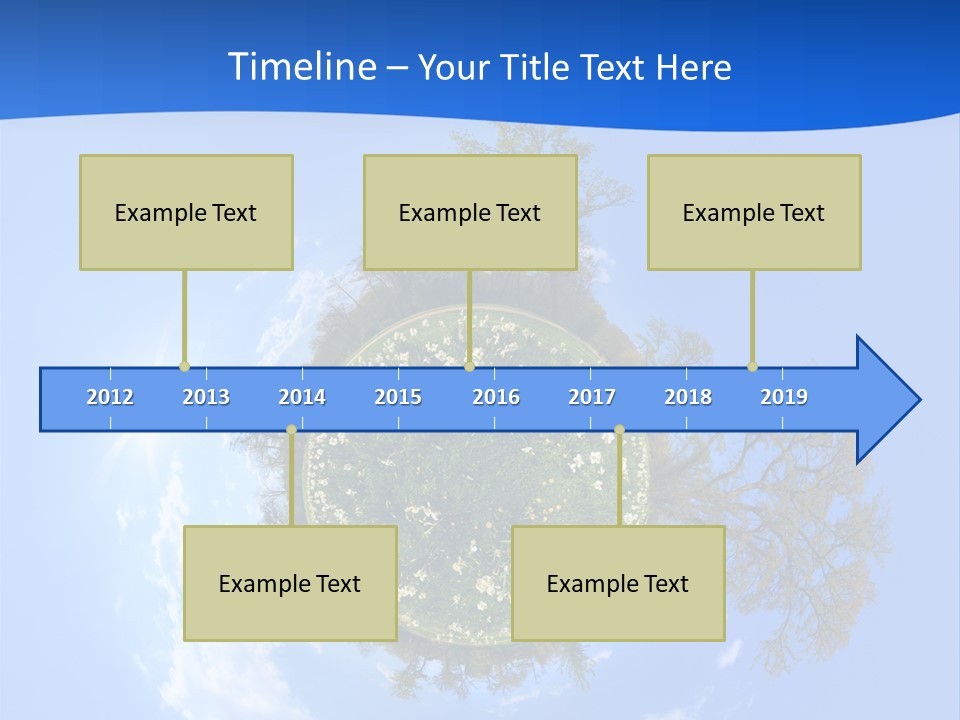 Timeline – Your Title Text Here

Example Text

Example Text

Example Text

2012 2013 2014 2015 2016 2017 2018 2019

Example Text

Example Text